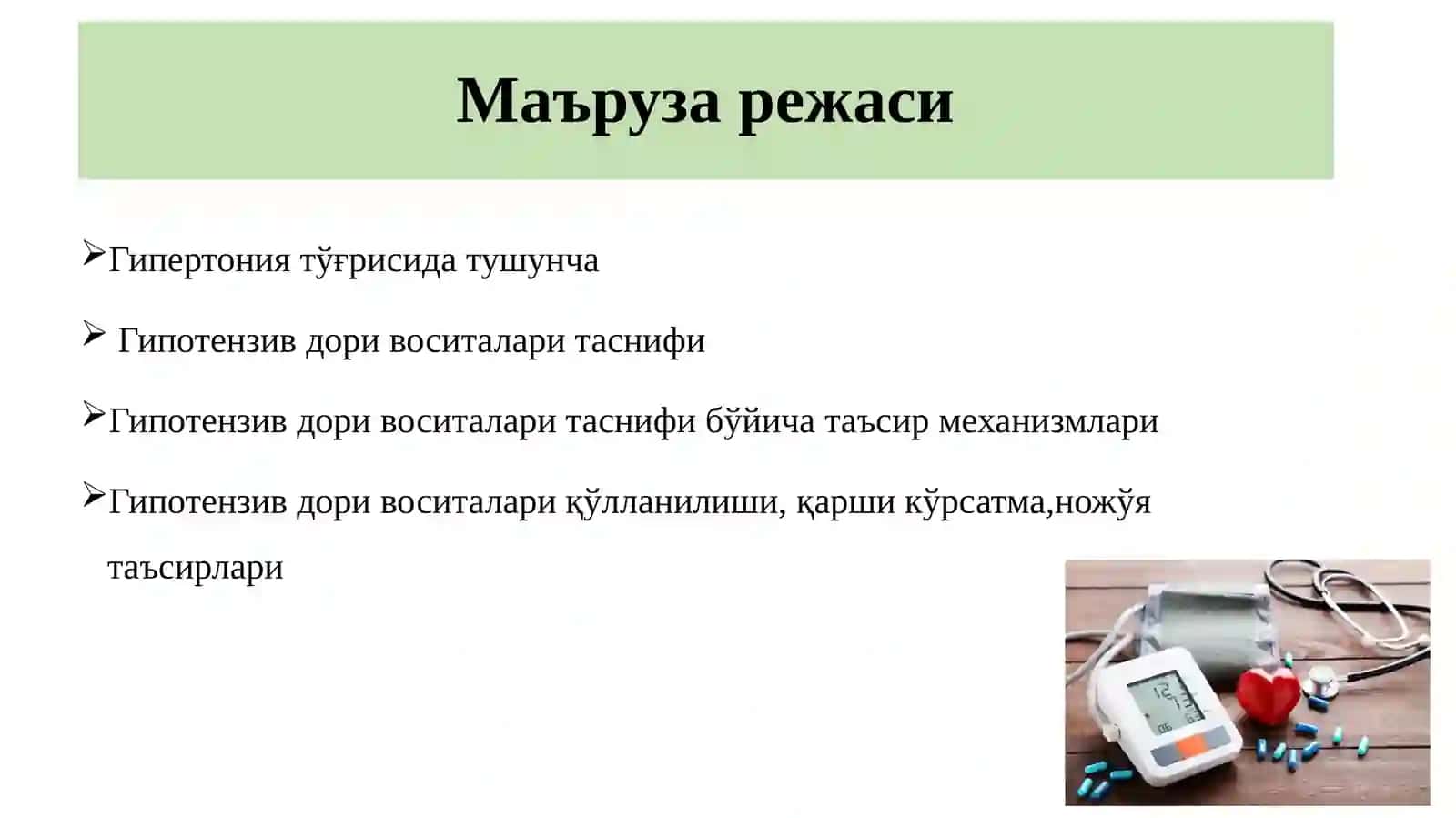 Маъруза режаси

➢Гипертония тўғрисида тушунча

➢ Гипотензив дори воситалари таснифи

➢Гипотензив дори воситалари таснифи бўйича таъсир механизмлари

➢Гипотензив дори воситалари қўлланилиши, қарши кўрсатма,ножўя таъсирлари